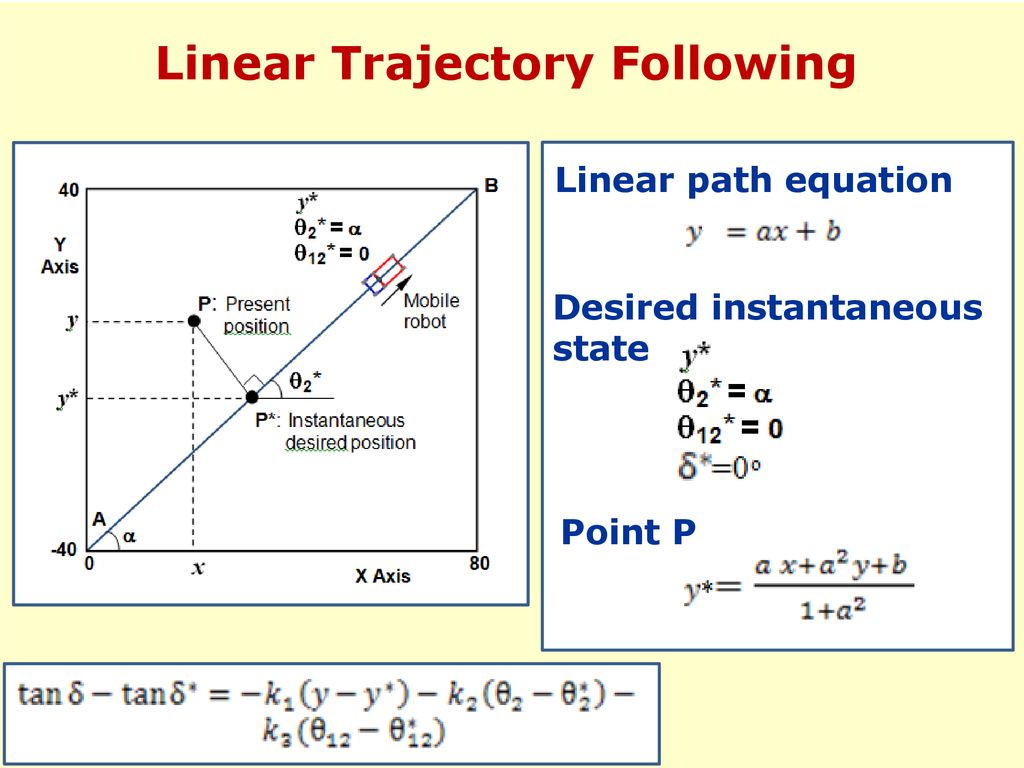 Linear Trajectory Following

40
B
Y Axis
$y^*$
$\theta_2^* = \alpha$
$\theta_{12}^* = 0$
Mobile robot
$y$
P: Present position
$y^*$
$\theta_2^*$
P*: Instantaneous desired position
A
$\alpha$
-40
0
$x$
X Axis
80

Linear path equation

$y = ax + b$

Desired instantaneous state

$y^*$
$\theta_2^* = \alpha$
$\theta_{12}^* = 0$
$\delta^* = 0°$

Point P

$y^* = \frac{a\,x + a^2 y + b}{1 + a^2}$

$\tan\delta - \tan\delta^* = -k_1(y - y^*) - k_2(\theta_2 - \theta_2^*) - k_3(\theta_{12} - \theta_{12}^*)$